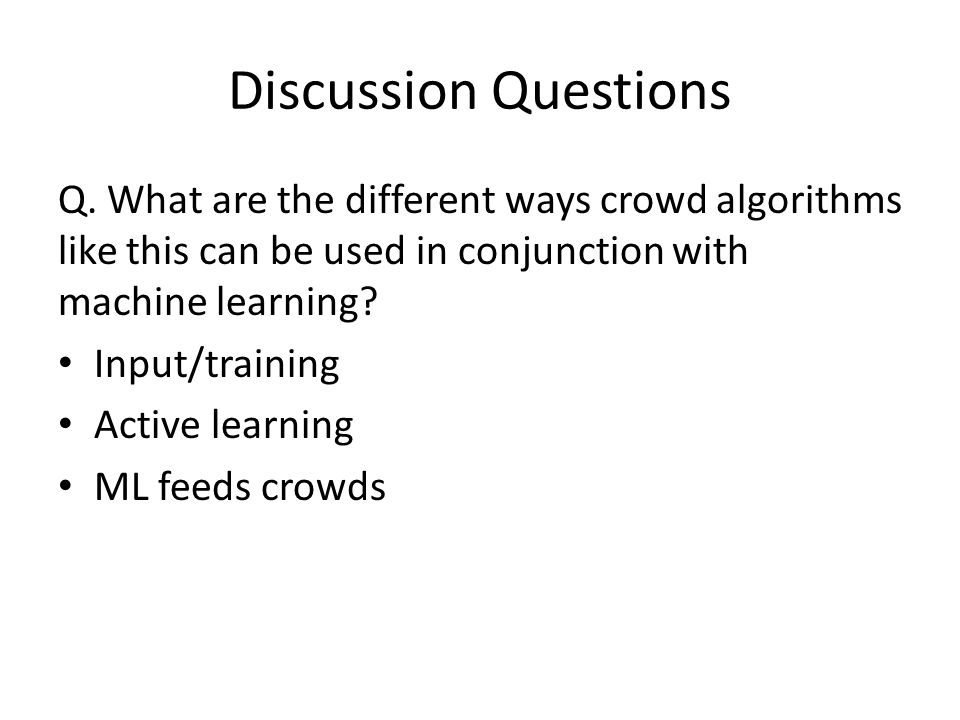 Discussion Questions

Q. What are the different ways crowd algorithms like this can be used in conjunction with machine learning?

• Input/training
• Active learning
• ML feeds crowds